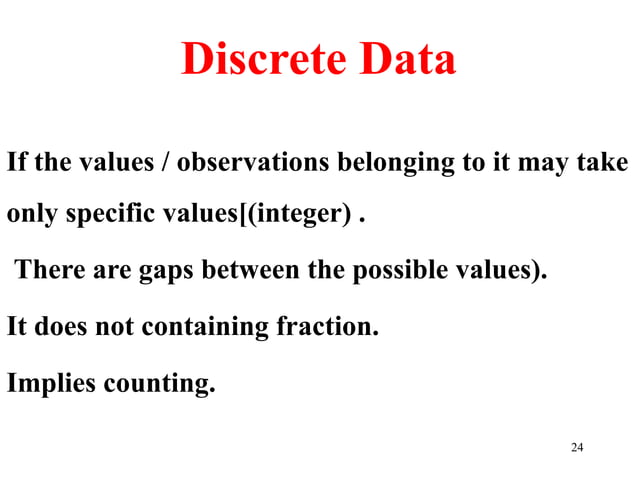 Discrete Data

If the values / observations belonging to it may take only specific values[(integer) .

There are gaps between the possible values).

It does not containing fraction.

Implies counting.

24